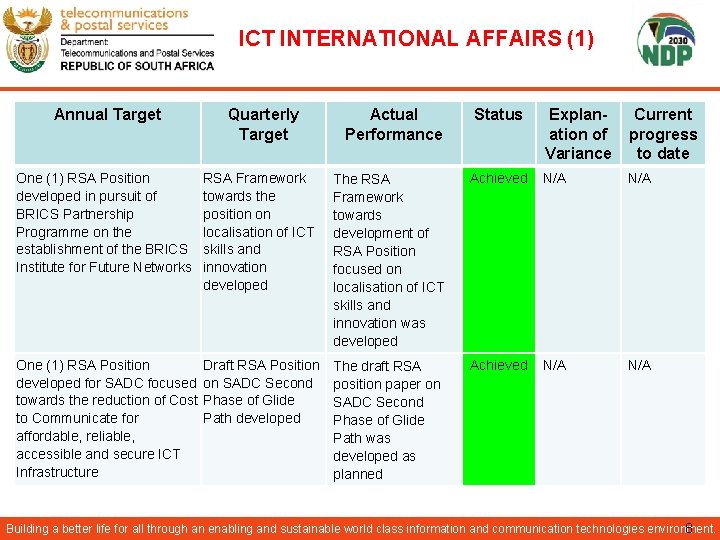 telecommunications & postal services
Department: Telecommunications and Postal Services
REPUBLIC OF SOUTH AFRICA

ICT INTERNATIONAL AFFAIRS (1)

2030 NDP

| Annual Target | Quarterly Target | Actual Performance | Status | Explanation of Variance | Current progress to date |
|---|---|---|---|---|---|
| One (1) RSA Position developed in pursuit of BRICS Partnership Programme on the establishment of the BRICS Institute for Future Networks | RSA Framework towards the position on localisation of ICT skills and innovation developed | The RSA Framework towards development of RSA Position focused on localisation of ICT skills and innovation was developed | Achieved | N/A | N/A |
| One (1) RSA Position developed for SADC focused towards the reduction of Cost to Communicate for affordable, reliable, accessible and secure ICT Infrastructure | Draft RSA Position on SADC Second Phase of Glide Path developed | The draft RSA position paper on SADC Second Phase of Glide Path was developed as planned | Achieved | N/A | N/A |

Building a better life for all through an enabling and sustainable world class information and communication technologies environment. 6